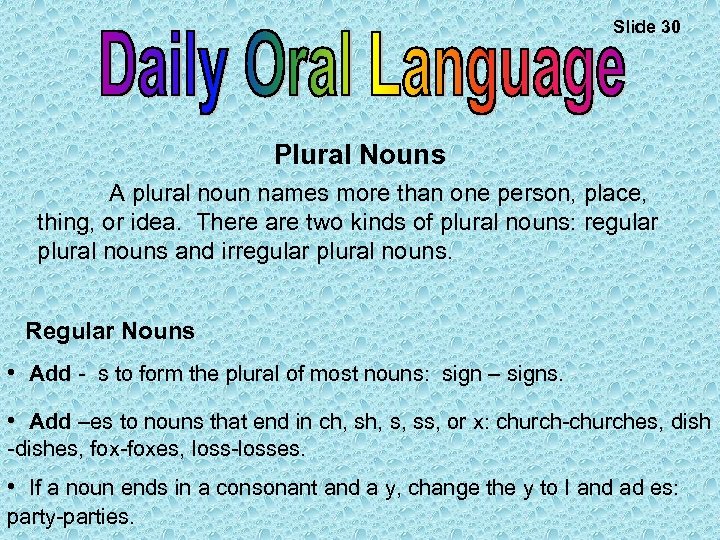 Slide 30

Daily Oral Language

Plural Nouns

A plural noun names more than one person, place, thing, or idea. There are two kinds of plural nouns: regular plural nouns and irregular plural nouns.

Regular Nouns

• Add - s to form the plural of most nouns: sign – signs.

• Add –es to nouns that end in ch, sh, s, ss, or x: church-churches, dish -dishes, fox-foxes, loss-losses.

• If a noun ends in a consonant and a y, change the y to I and ad es: party-parties.